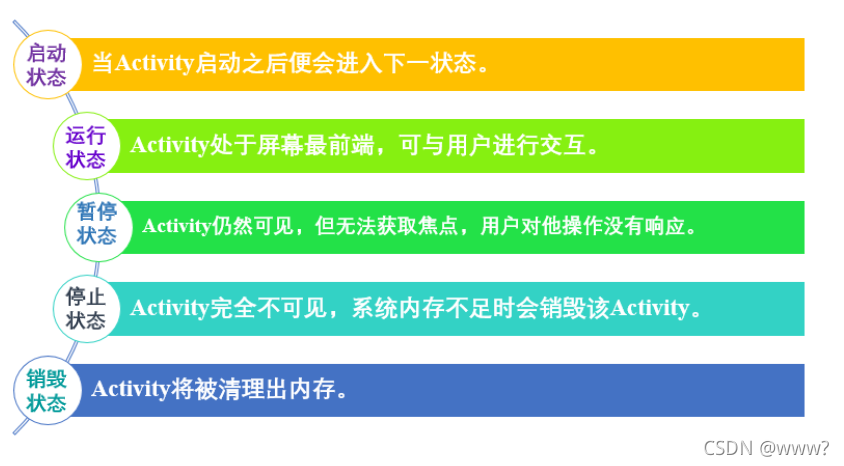 启动状态

当Activity启动之后便会进入下一状态。

运行状态

Activity处于屏幕最前端，可与用户进行交互。

暂停状态

Activity仍然可见，但无法获取焦点，用户对他操作没有响应。

停止状态

Activity完全不可见，系统内存不足时会销毁该Activity。

销毁状态

Activity将被清理出内存。

CSDN @www?